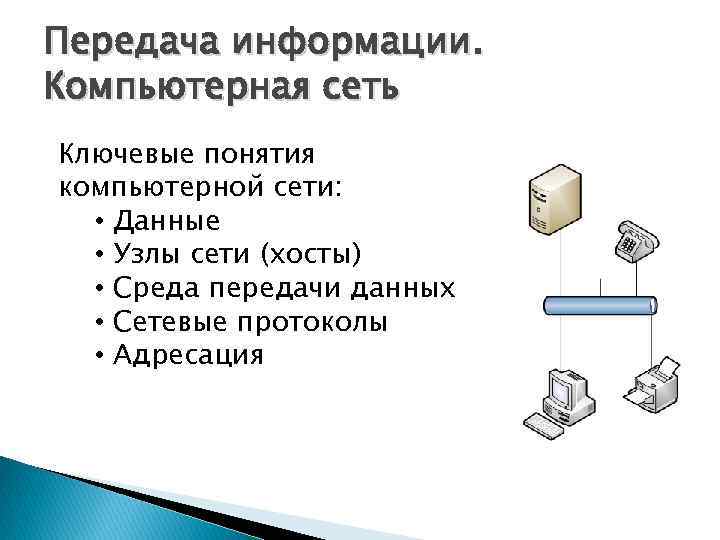 Передача информации. Компьютерная сеть

Ключевые понятия компьютерной сети:
• Данные
• Узлы сети (хосты)
• Среда передачи данных
• Сетевые протоколы
• Адресация